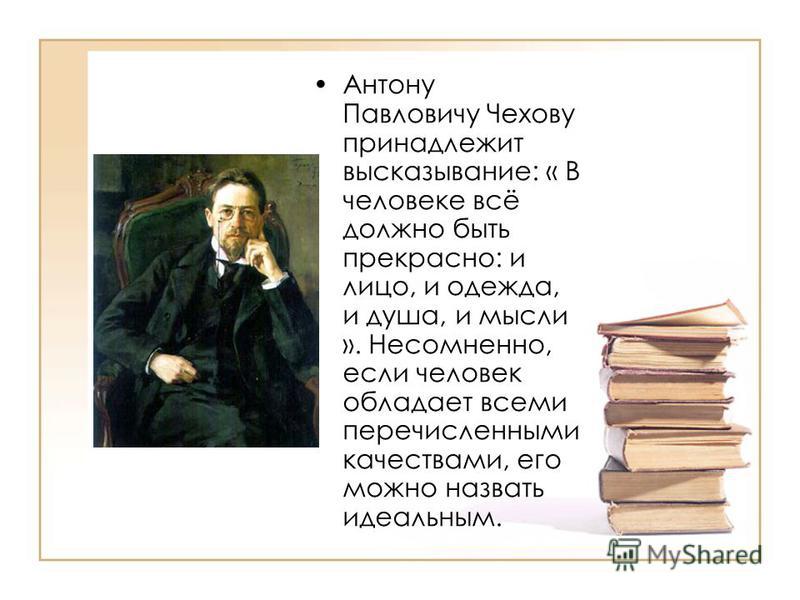 • Антону Павловичу Чехову принадлежит высказывание: « В человеке всё должно быть прекрасно: и лицо, и одежда, и душа, и мысли ». Несомненно, если человек обладает всеми перечисленными качествами, его можно назвать идеальным.

MyShared